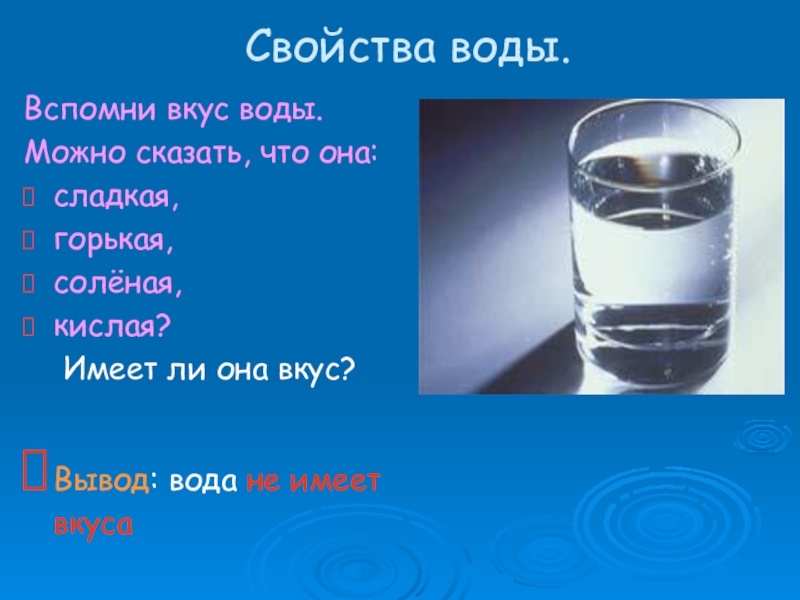 Свойства воды.

Вспомни вкус воды.
Можно сказать, что она:
сладкая,
горькая,
солёная,
кислая?
Имеет ли она вкус?

Вывод: вода не имеет вкуса